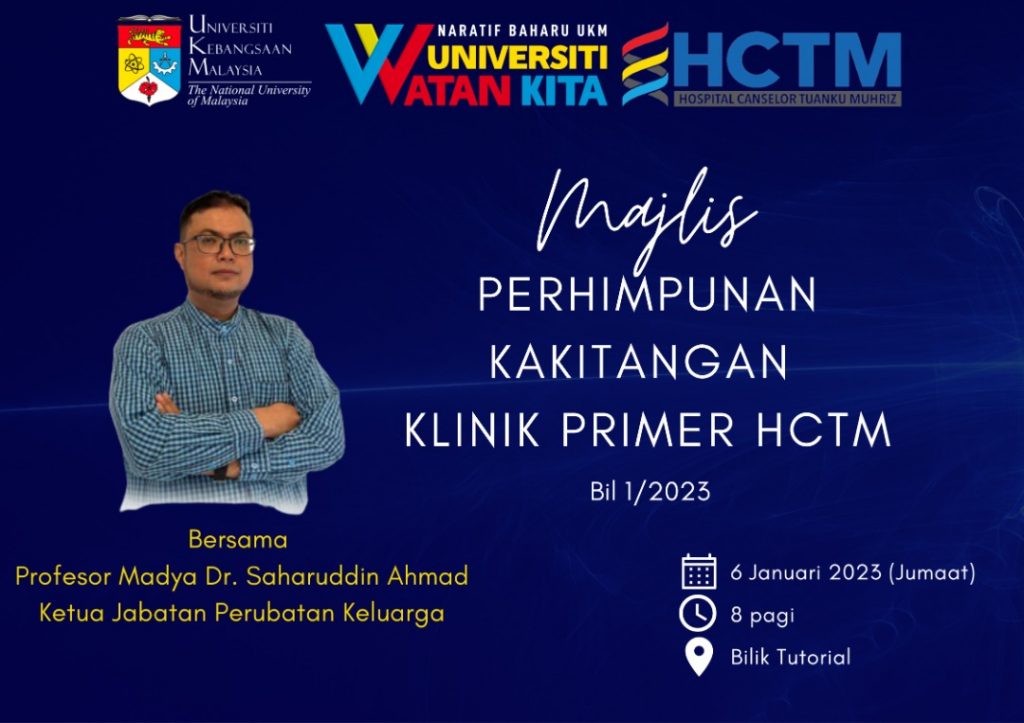 UNIVERSITI KEBANGSAAN MALAYSIA
The National University of Malaysia

NARATIF BAHARU UKM
UNIVERSITI WATAN KITA

HCTM
HOSPITAL CANSELOR TUANKU MUHRIZ

Majlis
PERHIMPUNAN KAKITANGAN KLINIK PRIMER HCTM
Bil 1/2023

Bersama
Profesor Madya Dr. Saharuddin Ahmad
Ketua Jabatan Perubatan Keluarga

6 Januari 2023 (Jumaat)
8 pagi
Bilik Tutorial